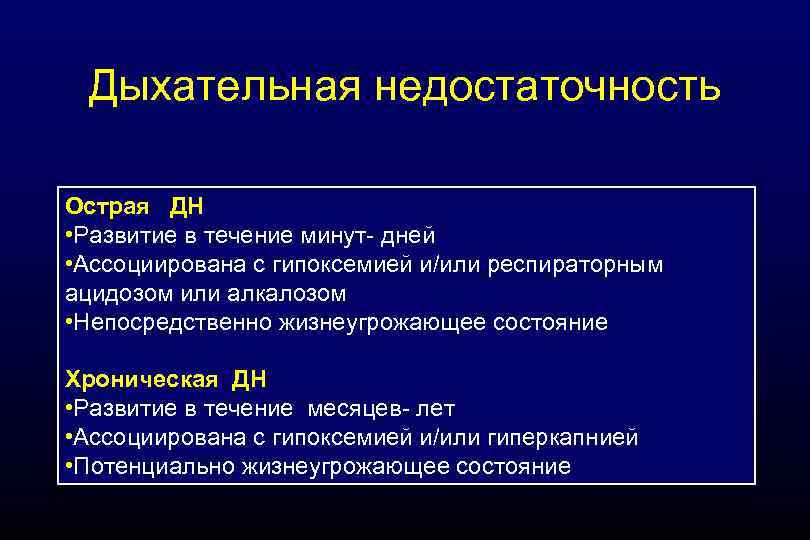 Дыхательная недостаточность

Острая ДН
•Развитие в течение минут- дней
•Ассоциирована с гипоксемией и/или респираторным ацидозом или алкалозом
•Непосредственно жизнеугрожающее состояние

Хроническая ДН
•Развитие в течение месяцев- лет
•Ассоциирована с гипоксемией и/или гиперкапнией
•Потенциально жизнеугрожающее состояние